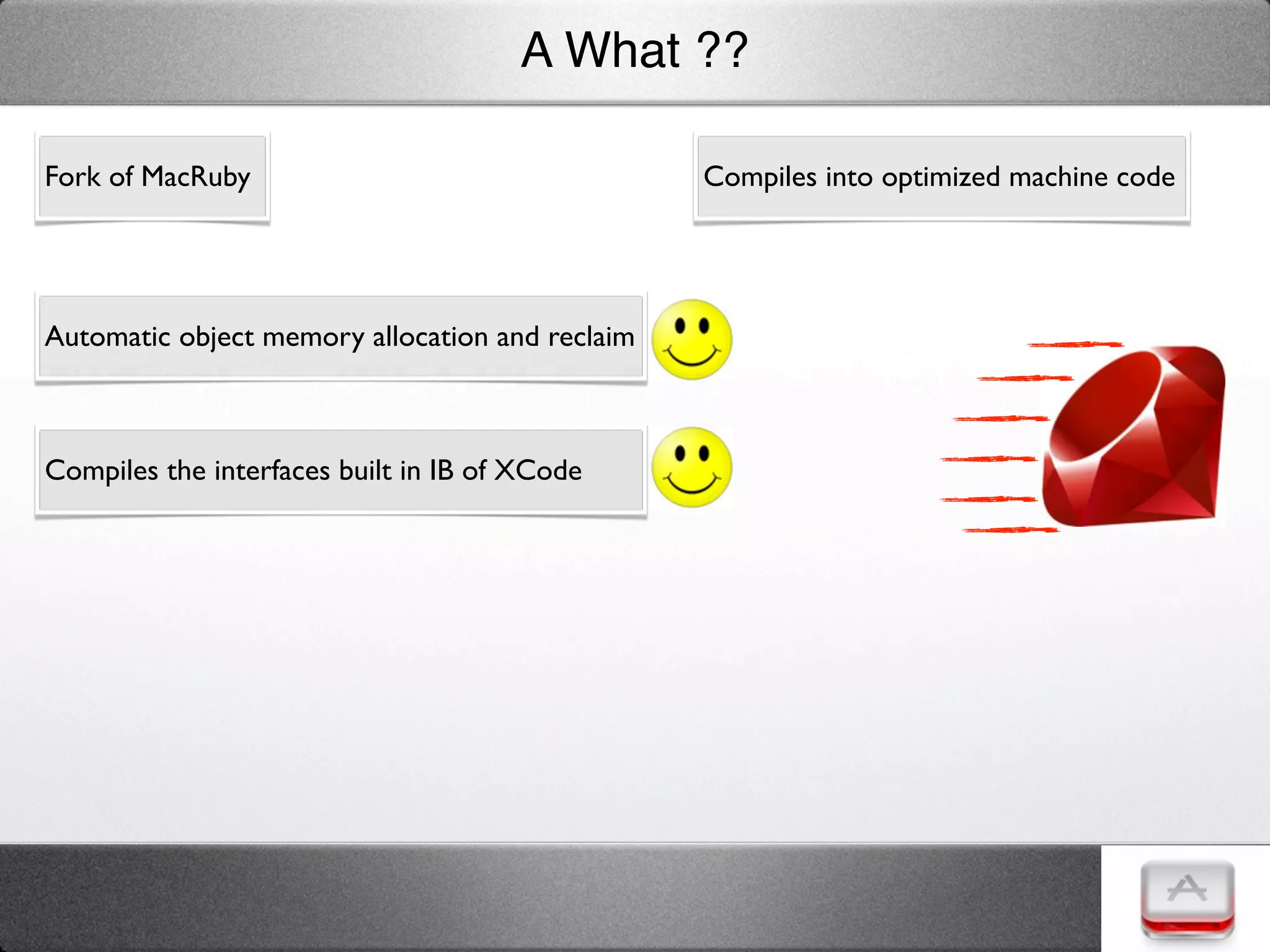 A What ??

Fork of MacRuby

Compiles into optimized machine code

Automatic object memory allocation and reclaim

Compiles the interfaces built in IB of XCode